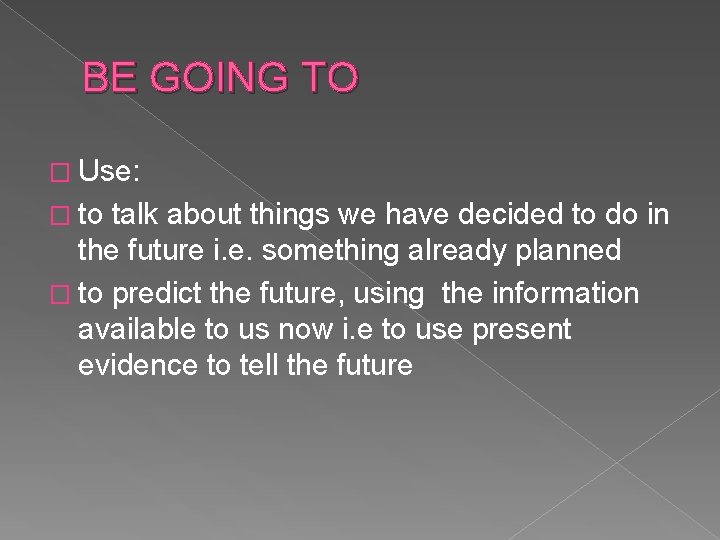 BE GOING TO

Use:

to talk about things we have decided to do in the future i.e. something already planned

to predict the future, using the information available to us now i.e to use present evidence to tell the future